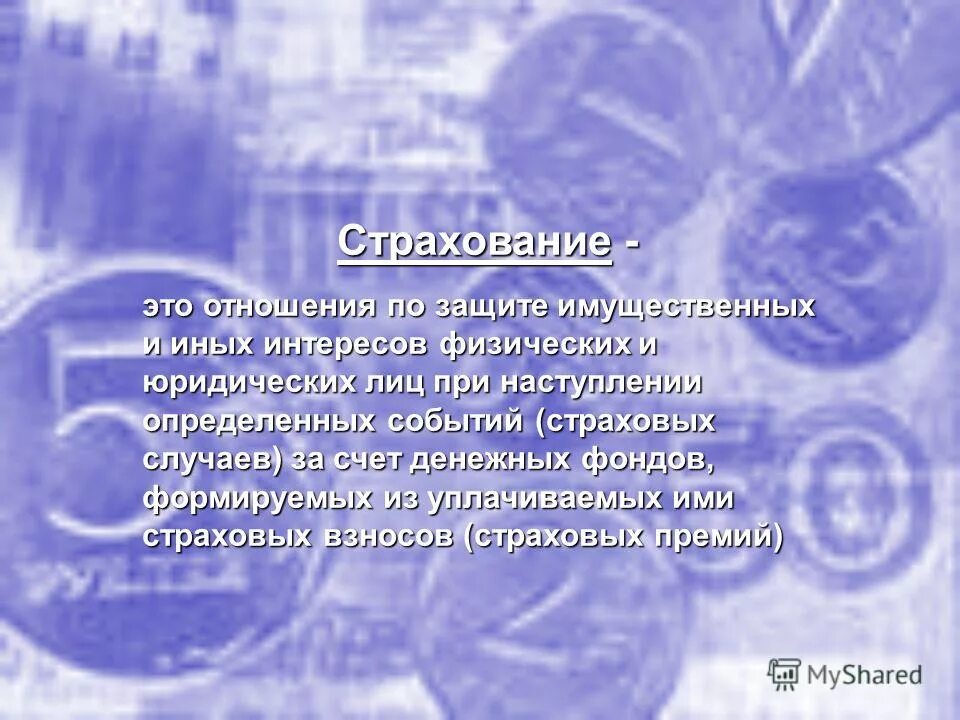 Страхование -

это отношения по защите имущественных и иных интересов физических и юридических лиц при наступлении определенных событий (страховых случаев) за счет денежных фондов, формируемых из уплачиваемых ими страховых взносов (страховых премий)

MyShared